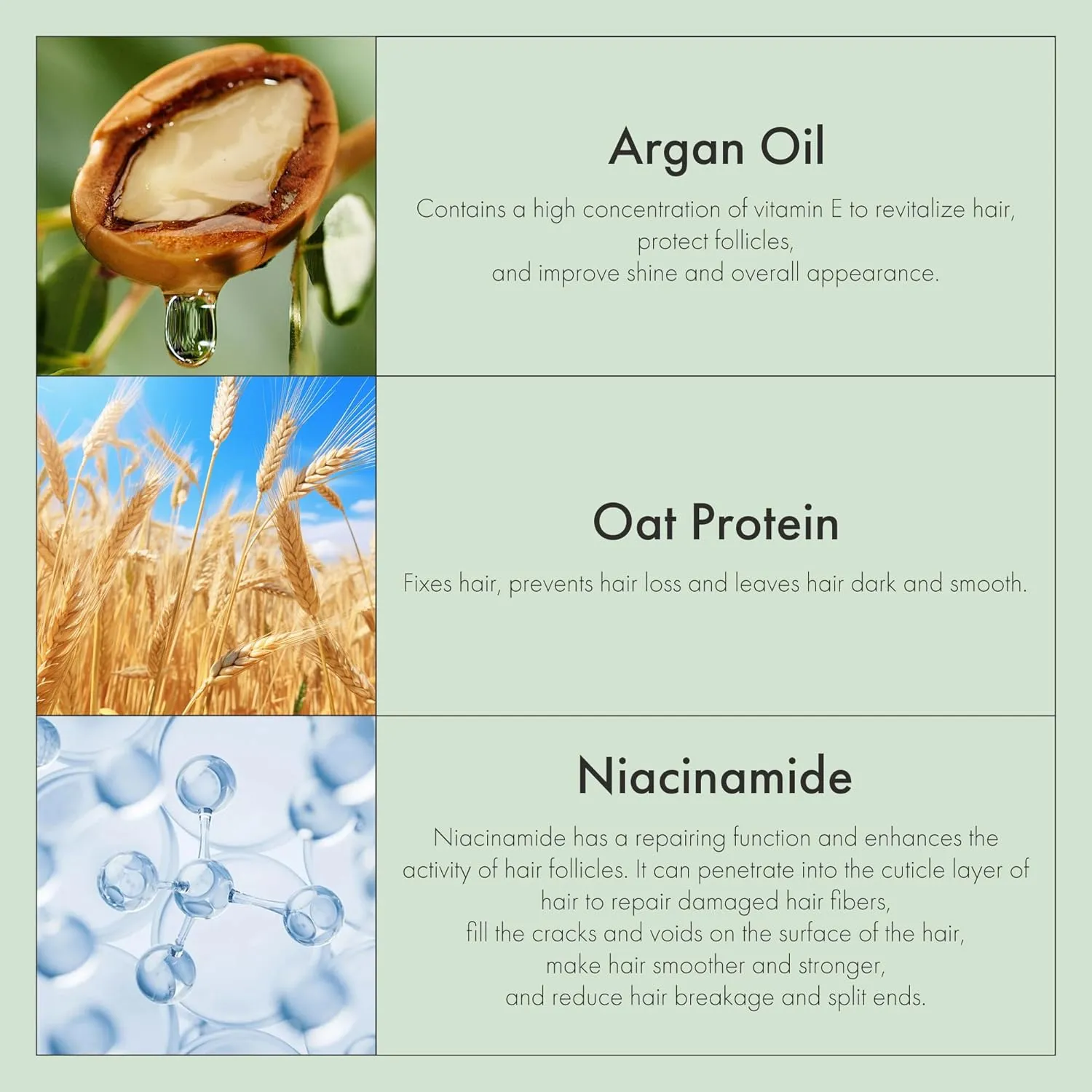 Argan Oil

Contains a high concentration of vitamin E to revitalize hair, protect follicles, and improve shine and overall appearance.

Oat Protein

Fixes hair, prevents hair loss and leaves hair dark and smooth.

Niacinamide

Niacinamide has a repairing function and enhances the activity of hair follicles. It can penetrate into the cuticle layer of hair to repair damaged hair fibers, fill the cracks and voids on the surface of the hair, make hair smoother and stronger, and reduce hair breakage and split ends.